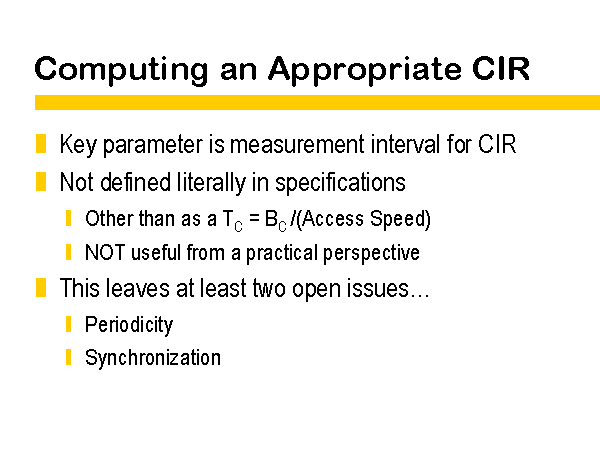 Computing an Appropriate CIR

Key parameter is measurement interval for CIR

Not defined literally in specifications

Other than as a $T_C = B_C$ /(Access Speed)

NOT useful from a practical perspective

This leaves at least two open issues…

Periodicity

Synchronization